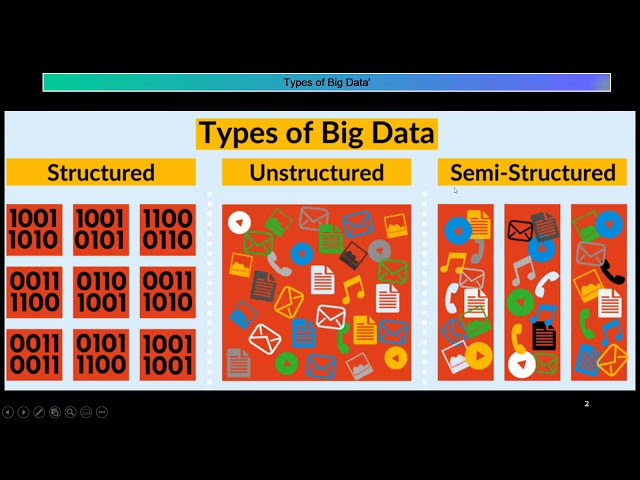 Types of Big Data'

Types of Big Data

Structured

1001
1010

1001
0101

1100
0110

0011
1100

0110
1001

0011
1010

0011
0011

0101
1100

1001
1001

Unstructured

Semi-Structured

2